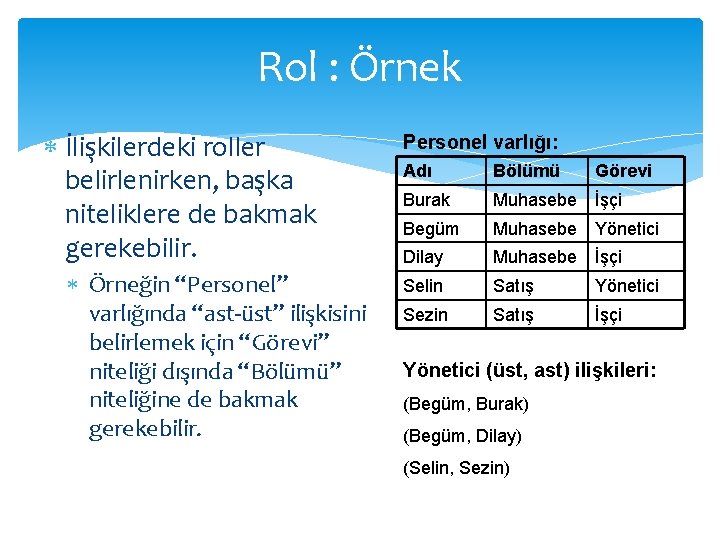 Rol : Örnek

İlişkilerdeki roller belirlenirken, başka niteliklere de bakmak gerekebilir.

Örneğin “Personel” varlığında “ast-üst” ilişkisini belirlemek için “Görevi” niteliği dışında “Bölümü” niteliğine de bakmak gerekebilir.

Personel varlığı:

| Adı | Bölümü | Görevi |
|---|---|---|
| Burak | Muhasebe | İşçi |
| Begüm | Muhasebe | Yönetici |
| Dilay | Muhasebe | İşçi |
| Selin | Satış | Yönetici |
| Sezin | Satış | İşçi |

Yönetici (üst, ast) ilişkileri:

(Begüm, Burak)

(Begüm, Dilay)

(Selin, Sezin)